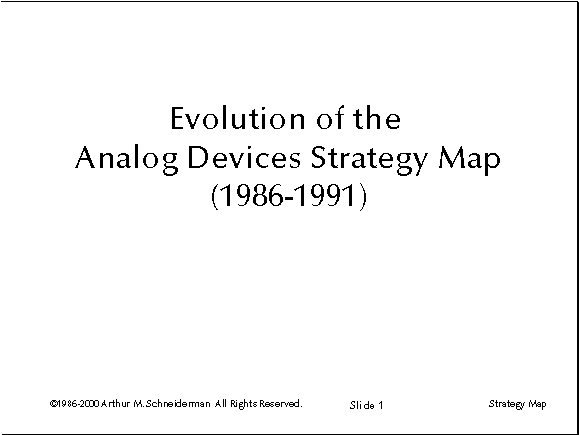 Evolution of the
Analog Devices Strategy Map
(1986-1991)

©1986-2000 Arthur M. Schneiderman All Rights Reserved.

Slide 1

Strategy Map